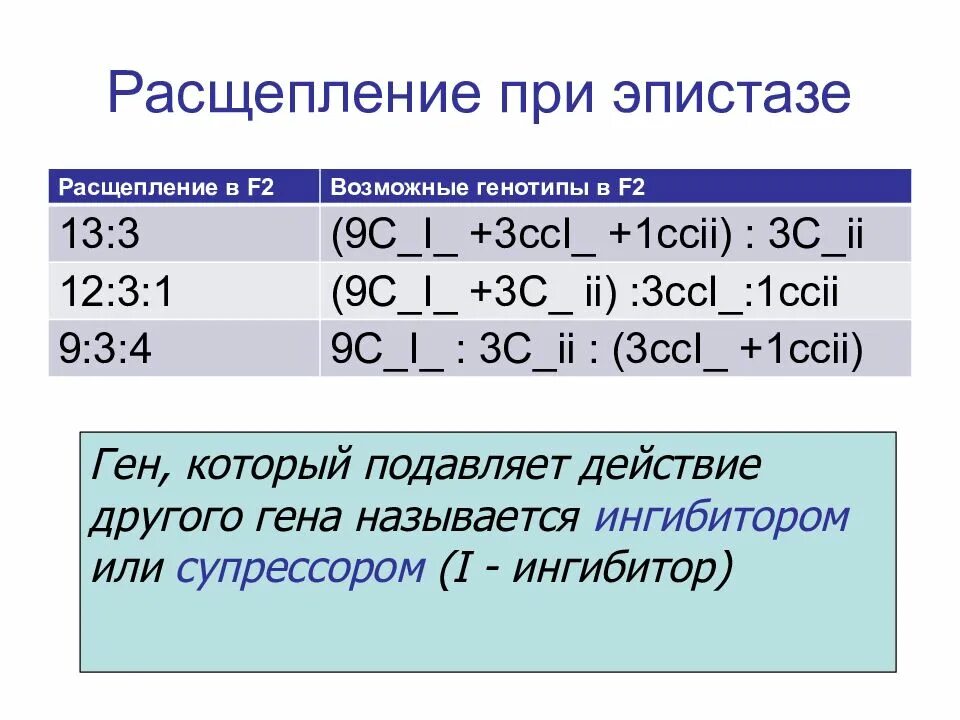 Расщепление при эпистазе

| Расщепление в F2 | Возможные генотипы в F2 |
|---|---|
| 13:3 | (9C_I_ +3ccI_ +1ccii) : 3C_ii |
| 12:3:1 | (9C_I_ +3C_ ii) :3ccI_:1ccii |
| 9:3:4 | 9C_I_ : 3C_ii : (3ccI_ +1ccii) |

Ген, который подавляет действие другого гена называется ингибитором или супрессором (I - ингибитор)